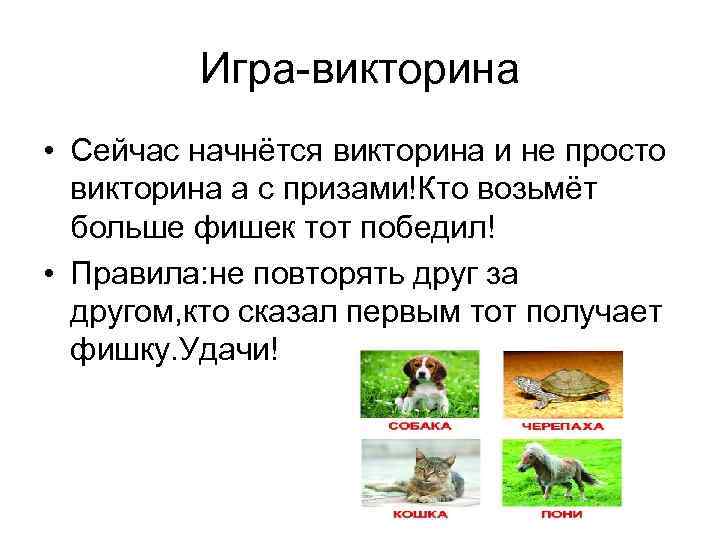 Игра-викторина

• Сейчас начнётся викторина и не просто викторина а с призами!Кто возьмёт больше фишек тот победил!

• Правила:не повторять друг за другом,кто сказал первым тот получает фишку.Удачи!

СОБАКА

ЧЕРЕПАХА

КОШКА

ПОНИ